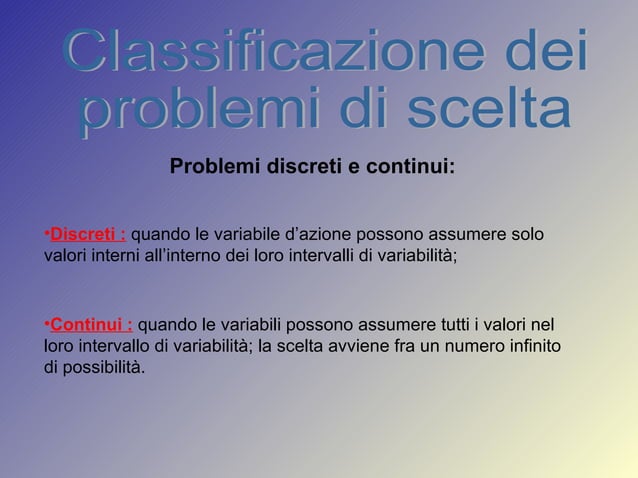 Classificazione dei problemi di scelta

Problemi discreti e continui:

•Discreti : quando le variabile d’azione possono assumere solo valori interni all’interno dei loro intervalli di variabilità;

•Continui : quando le variabili possono assumere tutti i valori nel loro intervallo di variabilità; la scelta avviene fra un numero infinito di possibilità.